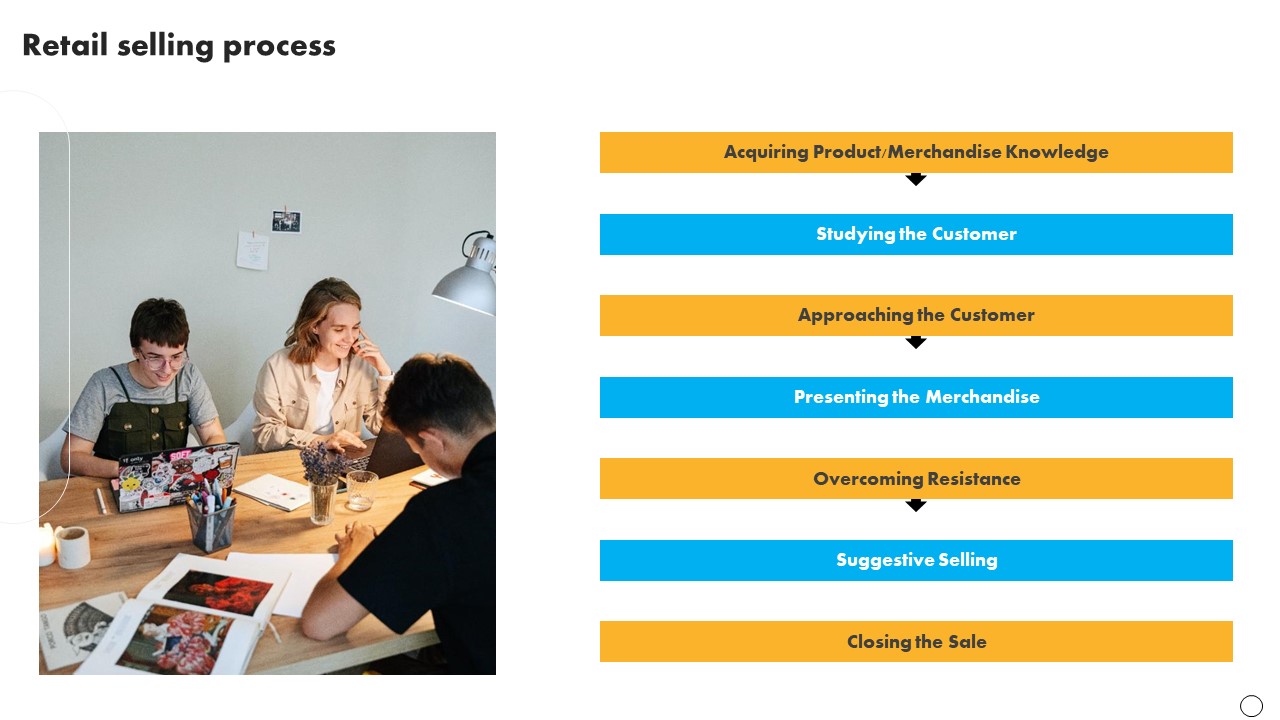 Retail selling process

Acquiring Product/Merchandise Knowledge

Studying the Customer

Approaching the Customer

Presenting the Merchandise

Overcoming Resistance

Suggestive Selling

Closing the Sale